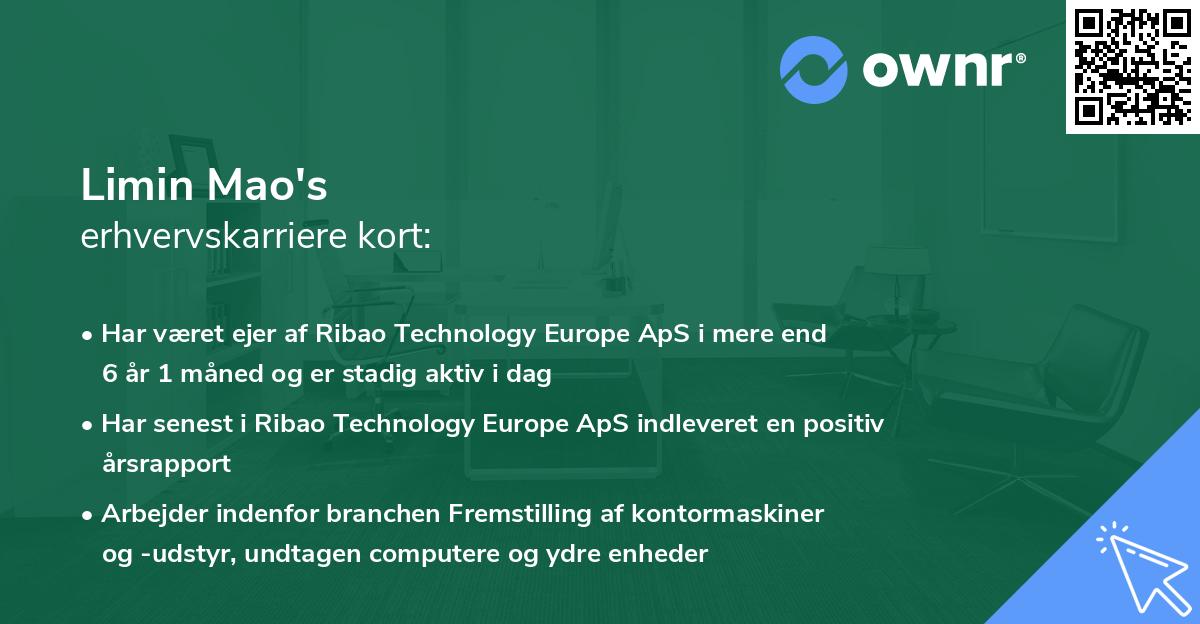 ownr®

Limin Mao's
erhvervskarriere kort:

• Har været ejer af Ribao Technology Europe ApS i mere end 6 år 1 måned og er stadig aktiv i dag

• Har senest i Ribao Technology Europe ApS indleveret en positiv årsrapport

• Arbejder indenfor branchen Fremstilling af kontormaskiner og -udstyr, undtagen computere og ydre enheder